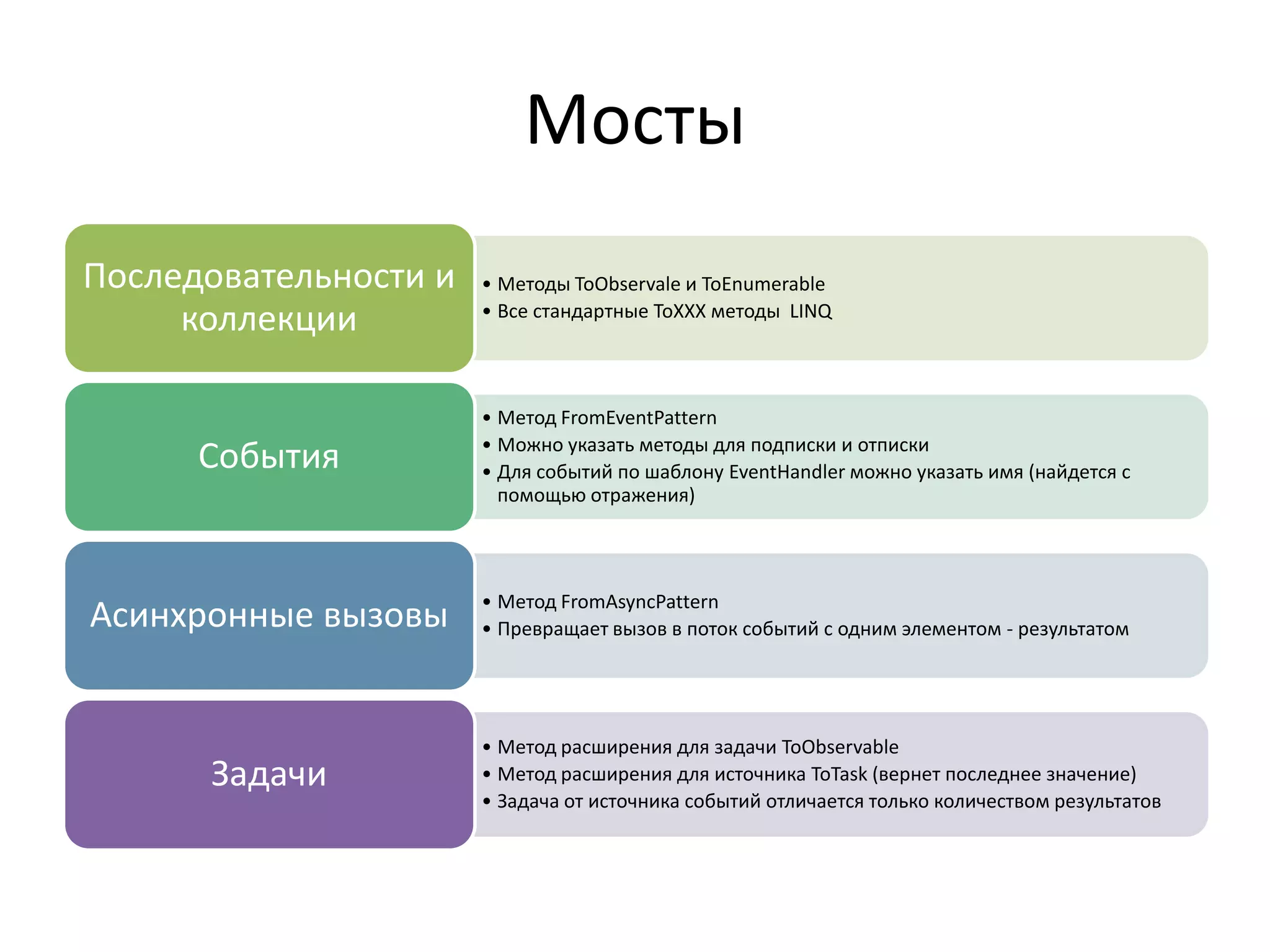 Мосты

Последовательности и коллекции

• Методы ToObservale и ToEnumerable
• Все стандартные ToXXX методы LINQ

События

• Метод FromEventPattern
• Можно указать методы для подписки и отписки
• Для событий по шаблону EventHandler можно указать имя (найдется с помощью отражения)

Асинхронные вызовы

• Метод FromAsyncPattern
• Превращает вызов в поток событий с одним элементом - результатом

Задачи

• Метод расширения для задачи ToObservable
• Метод расширения для источника ToTask (вернет последнее значение)
• Задача от источника событий отличается только количеством результатов